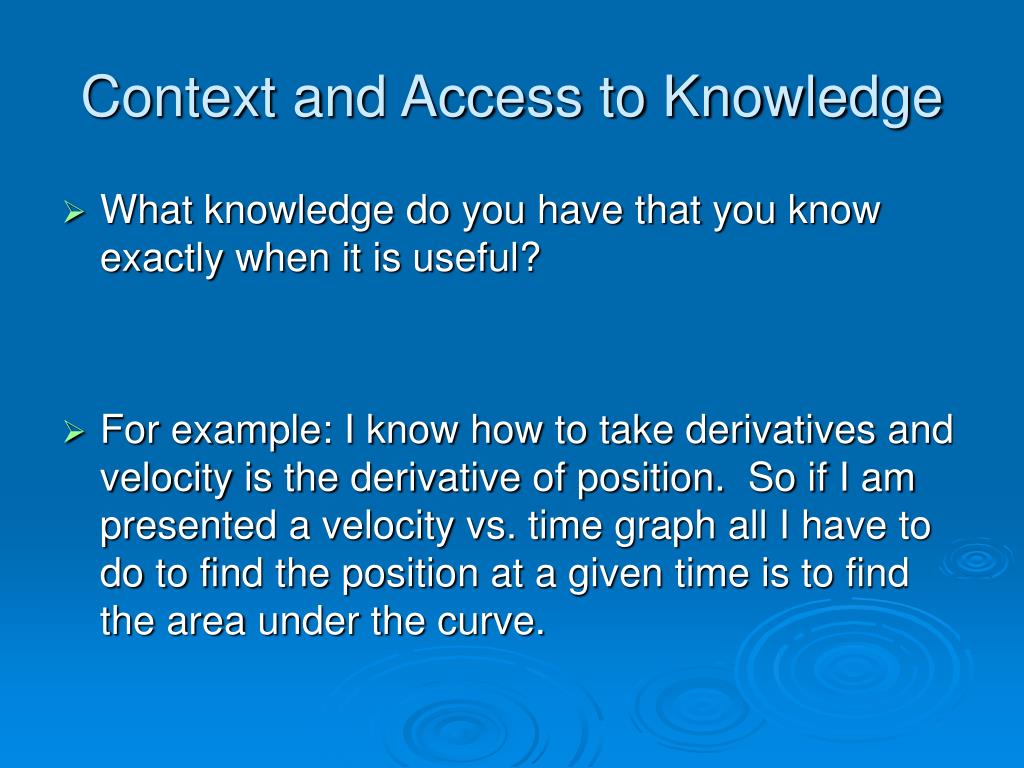 Context and Access to Knowledge

➢ What knowledge do you have that you know exactly when it is useful?

➢ For example: I know how to take derivatives and velocity is the derivative of position.  So if I am presented a velocity vs. time graph all I have to do to find the position at a given time is to find the area under the curve.